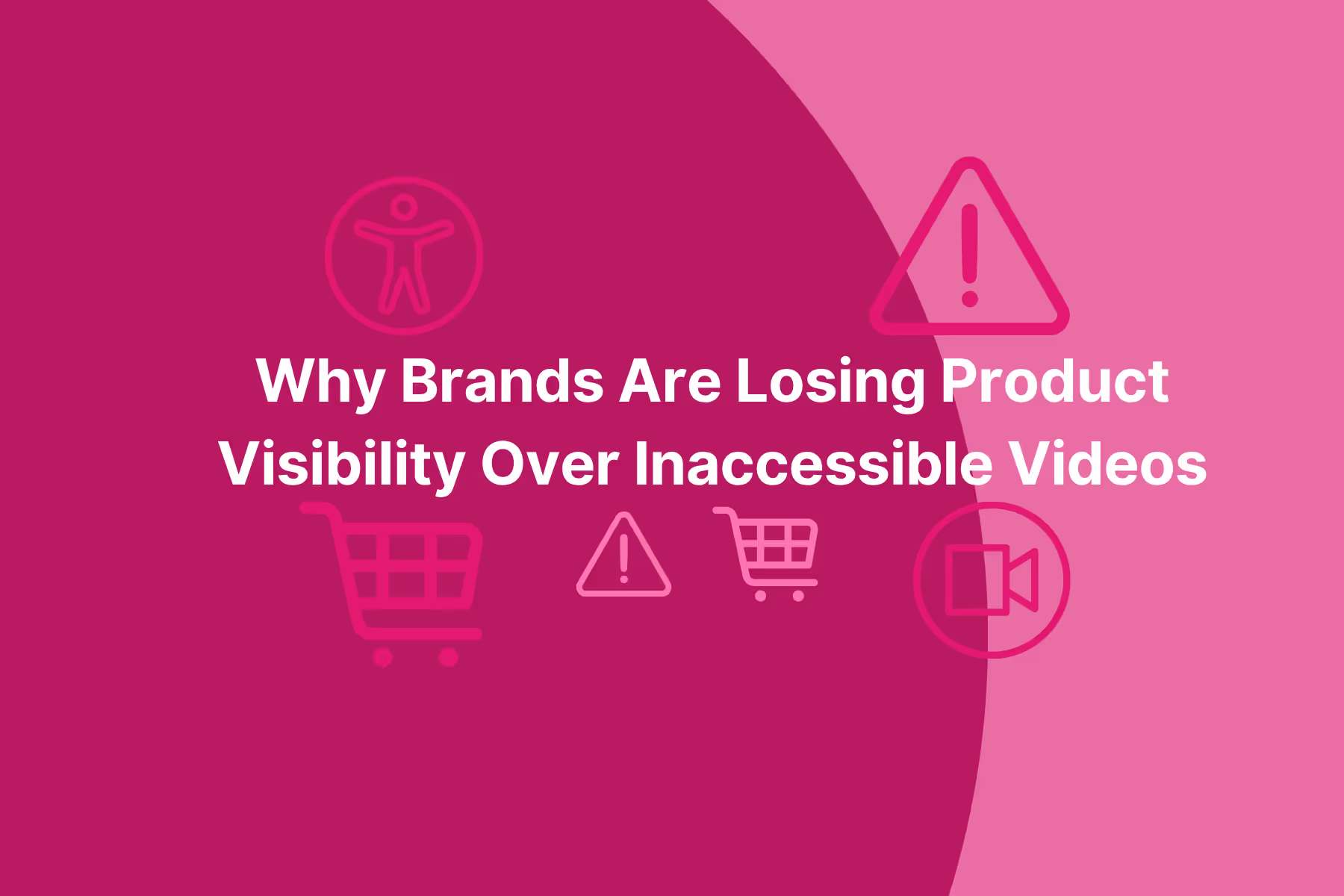 Why Brands Are Losing Product Visibility Over Inaccessible Videos